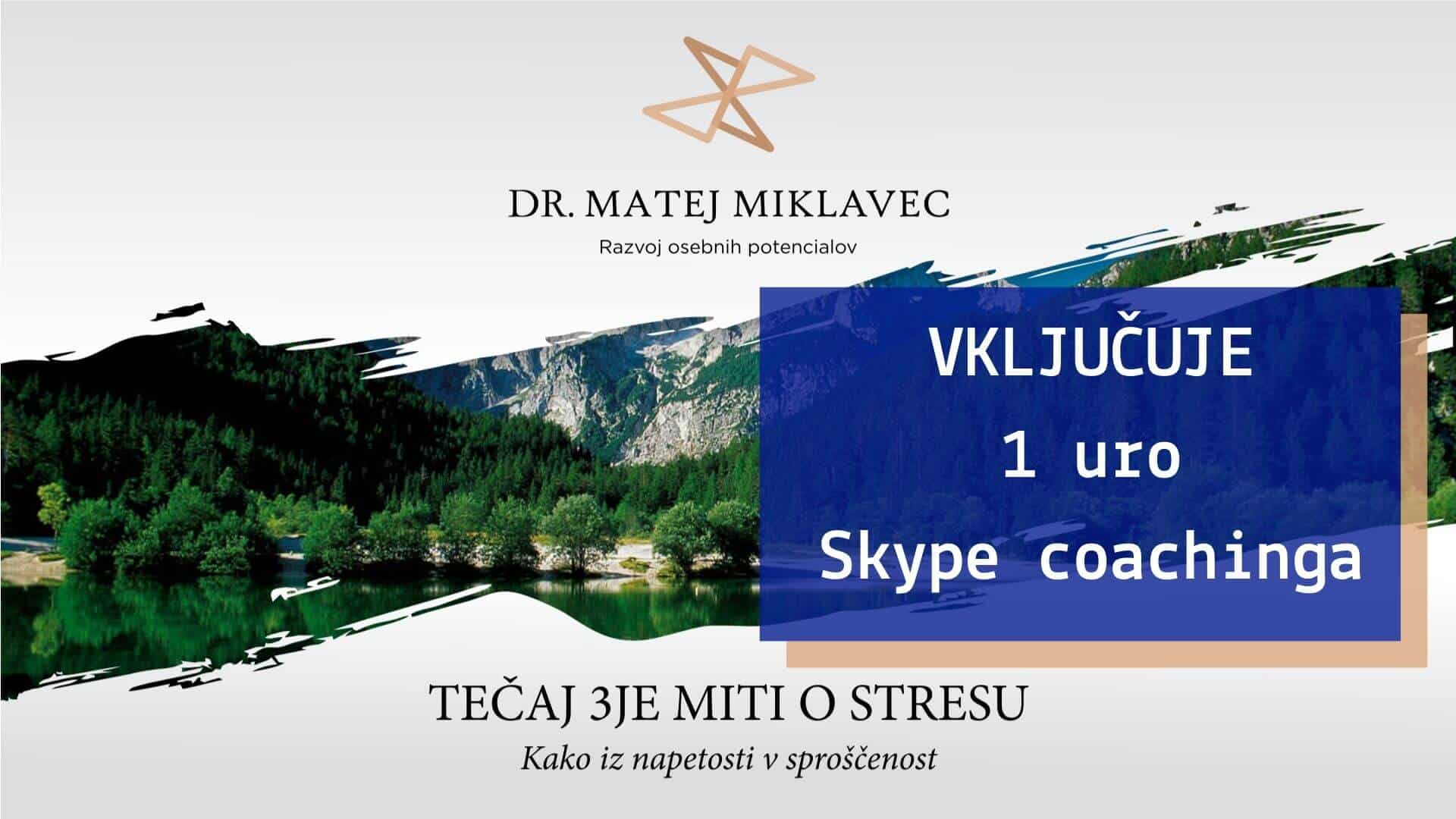 DR. MATEJ MIKLAVEC
Razvoj osebnih potencialov

VKLJUČUJE
1 uro
Skype coachinga

TEČAJ 3JE MITI O STRESU
Kako iz napetosti v sproščenost